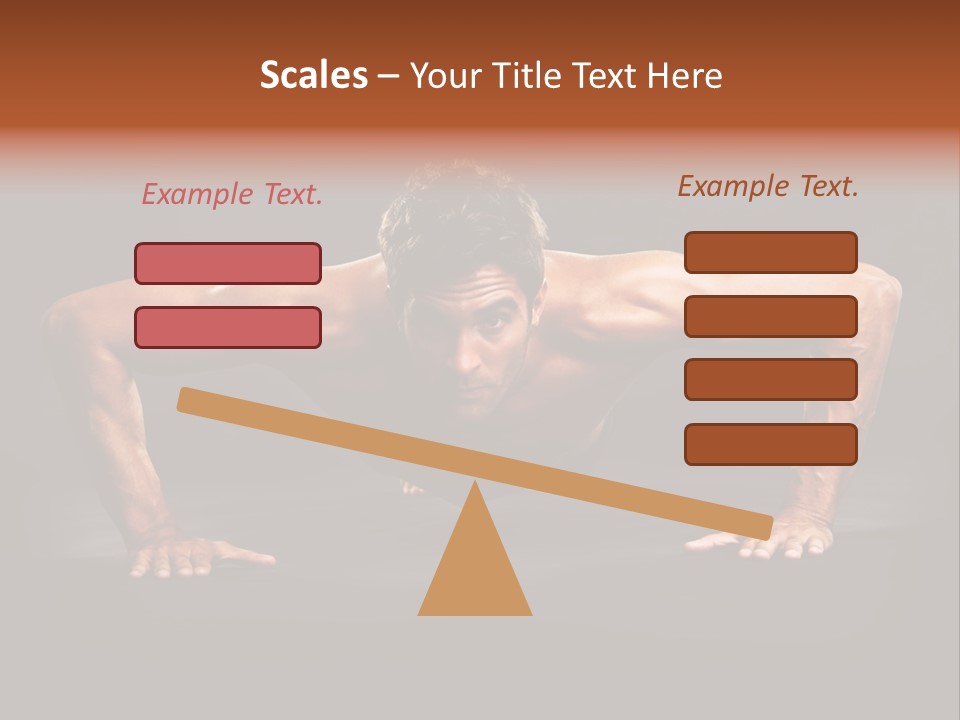 Scales – Your Title Text Here

Example Text.

Example Text.